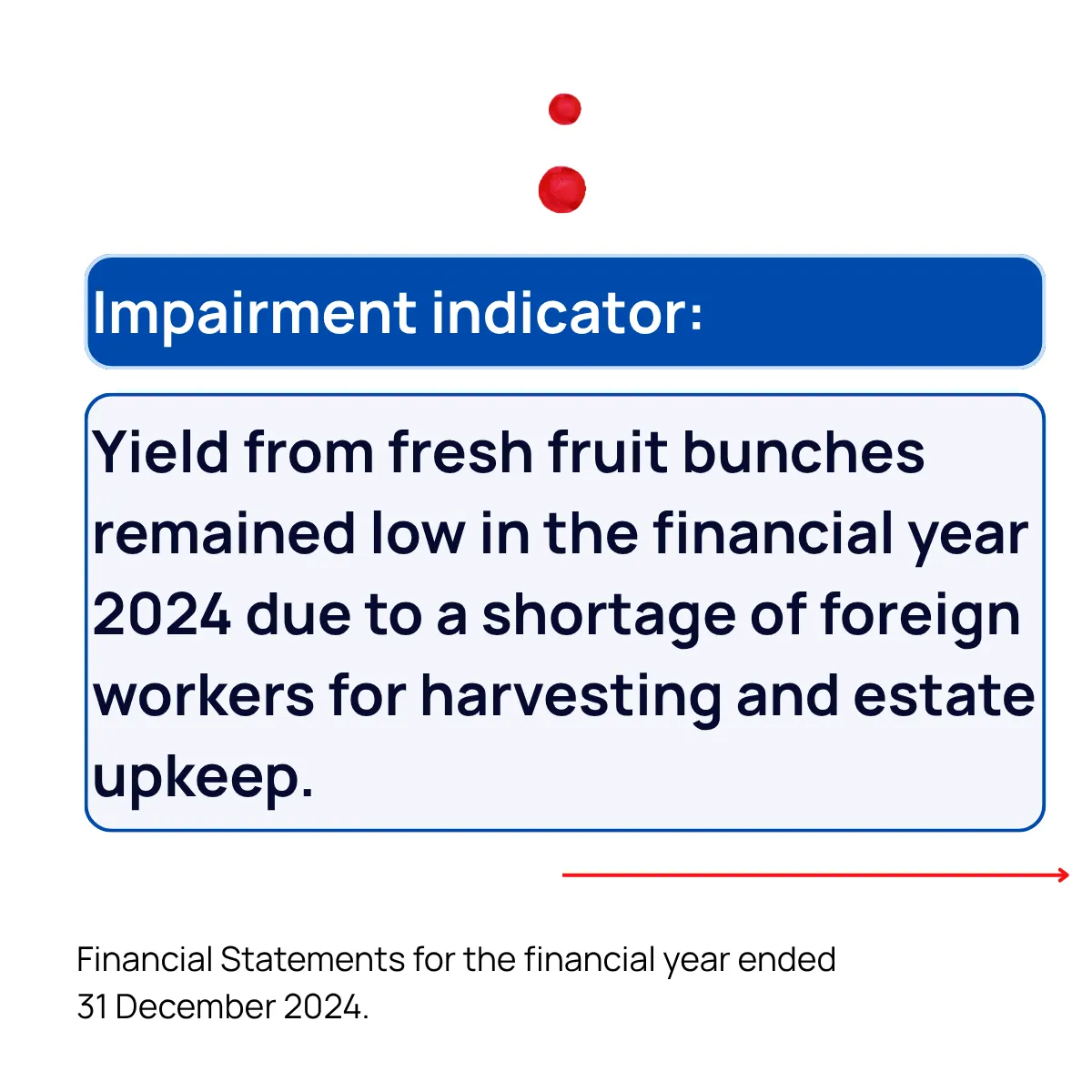 Impairment indicator:

Yield from fresh fruit bunches remained low in the financial year 2024 due to a shortage of foreign workers for harvesting and estate upkeep.

Financial Statements for the financial year ended 31 December 2024.